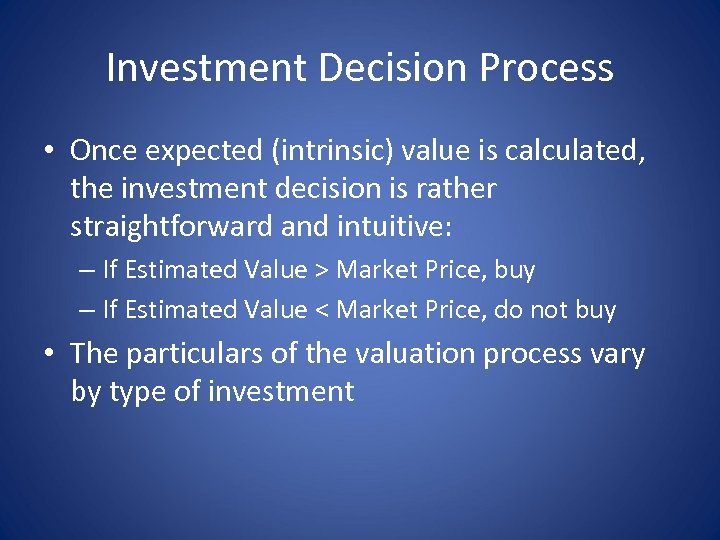 Investment Decision Process

• Once expected (intrinsic) value is calculated, the investment decision is rather straightforward and intuitive:
– If Estimated Value > Market Price, buy
– If Estimated Value < Market Price, do not buy

• The particulars of the valuation process vary by type of investment